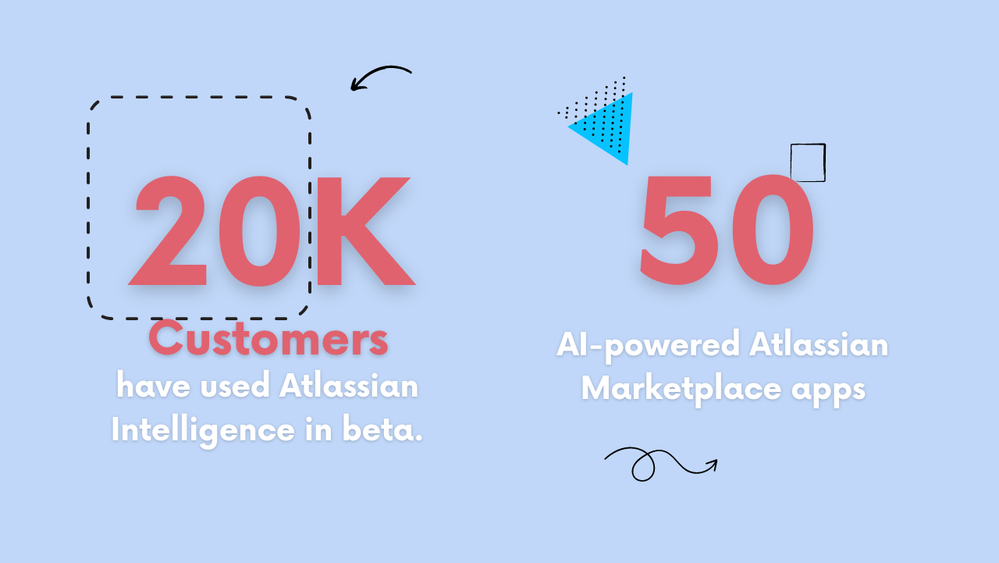 20K
Customers
have used Atlassian Intelligence in beta.

50
AI-powered Atlassian Marketplace apps